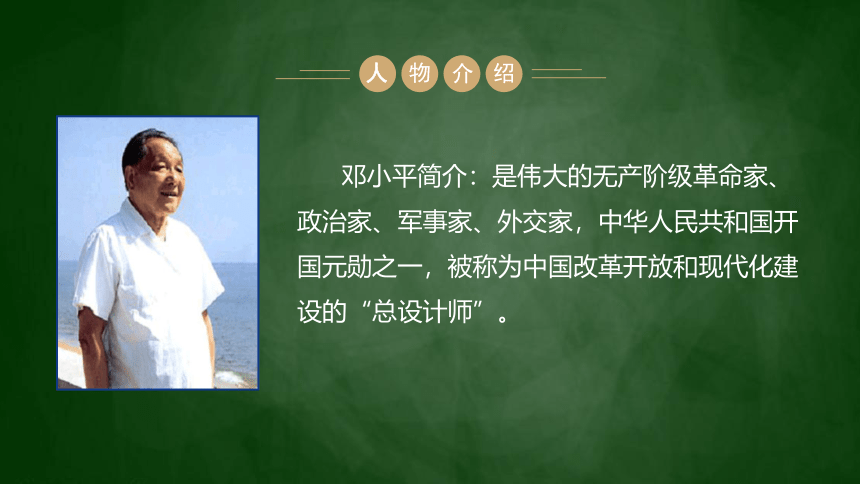 人物介绍

邓小平简介：是伟大的无产阶级革命家、政治家、军事家、外交家，中华人民共和国开国元勋之一，被称为中国改革开放和现代化建设的“总设计师”。